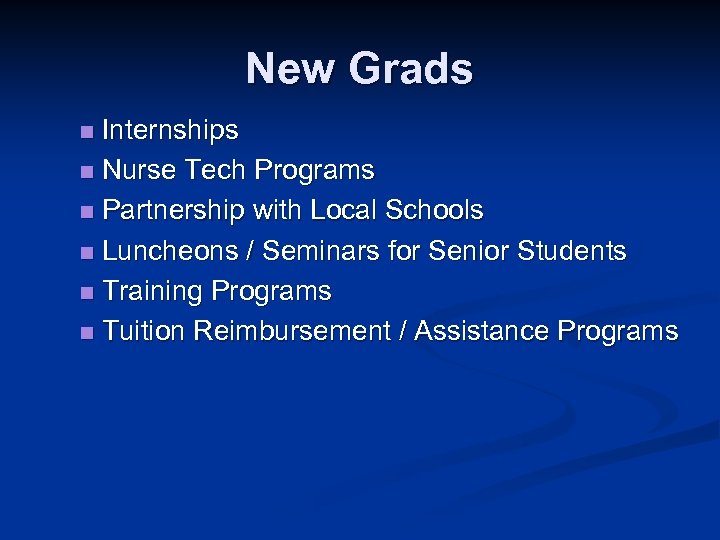 New Grads

- Internships
- Nurse Tech Programs
- Partnership with Local Schools
- Luncheons / Seminars for Senior Students
- Training Programs
- Tuition Reimbursement / Assistance Programs